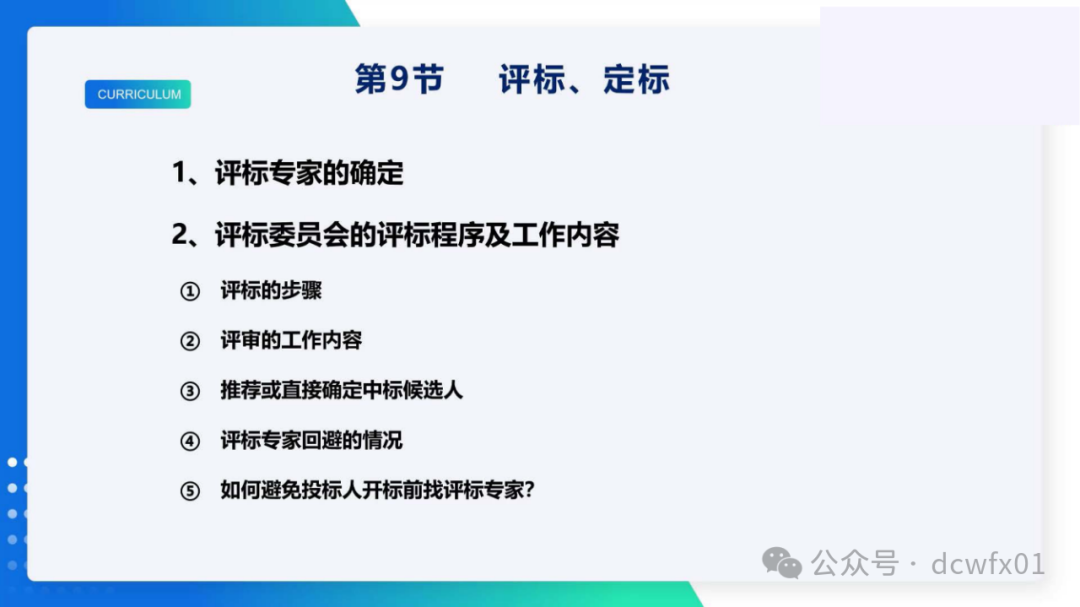 CURRICULUM

第9节　评标、定标

1、评标专家的确定

2、评标委员会的评标程序及工作内容

① 评标的步骤

② 评审的工作内容

③ 推荐或直接确定中标候选人

④ 评标专家回避的情况

⑤ 如何避免投标人开标前找评标专家?

公众号 · dcwfx01